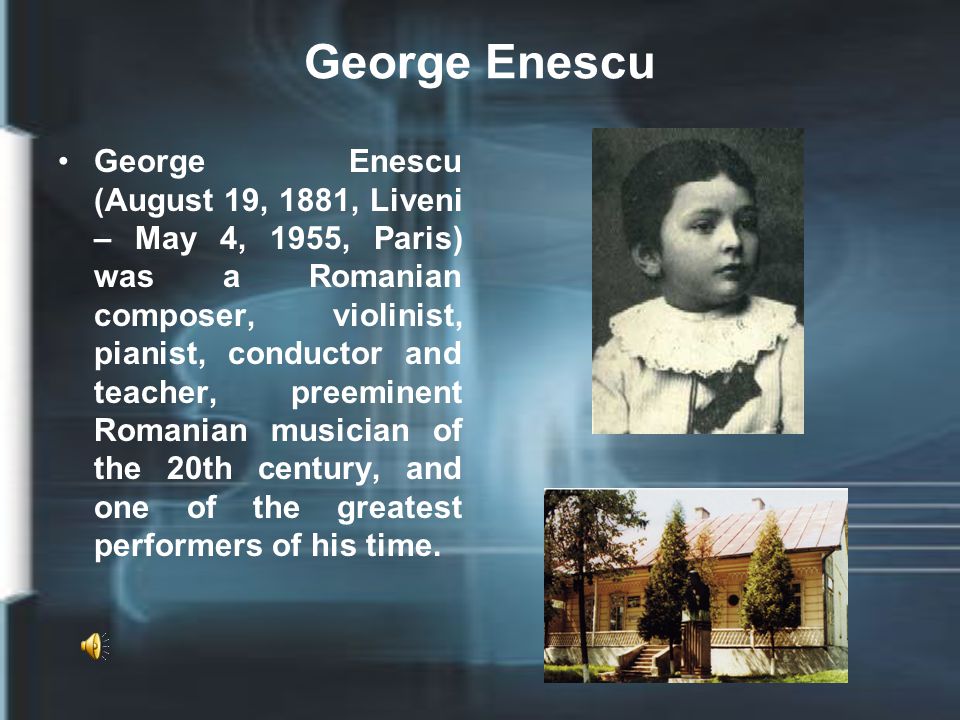 George Enescu

• George Enescu (August 19, 1881, Liveni – May 4, 1955, Paris) was a Romanian composer, violinist, pianist, conductor and teacher, preeminent Romanian musician of the 20th century, and one of the greatest performers of his time.